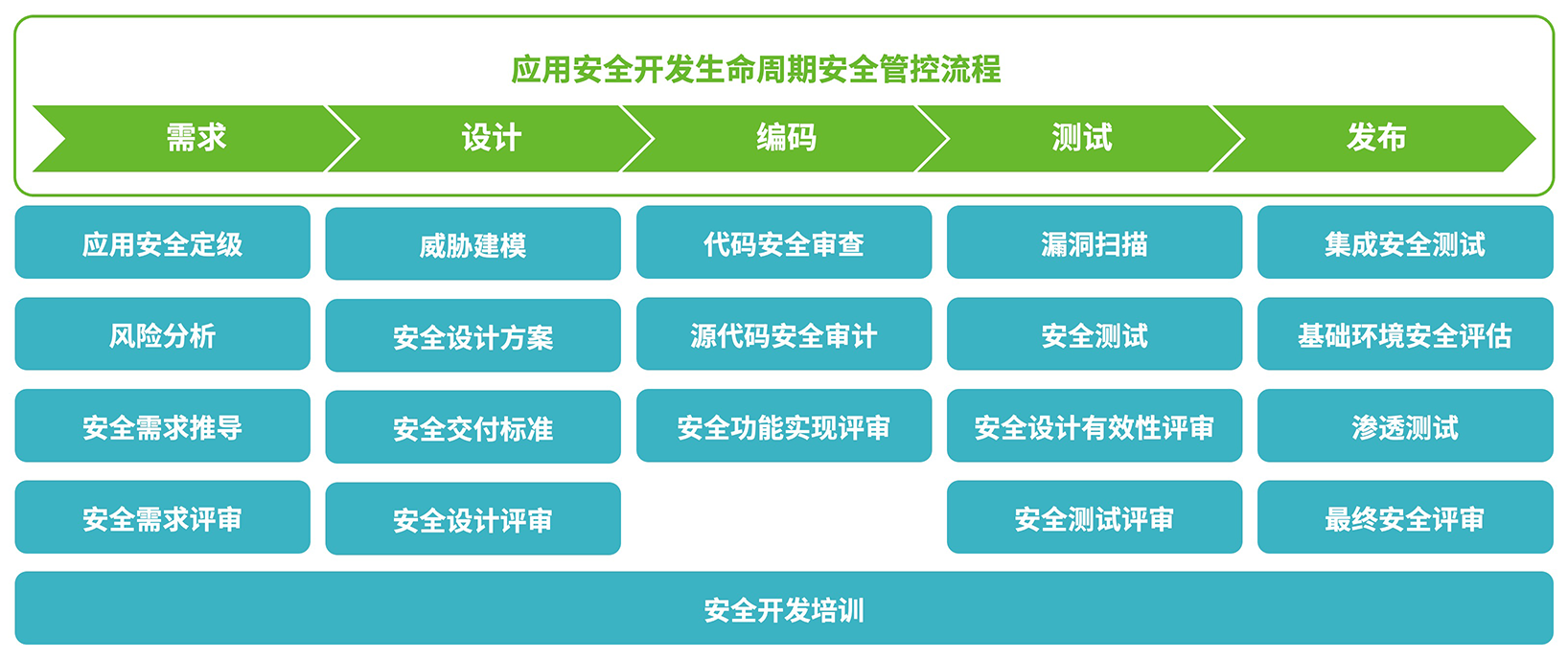 应用安全开发生命周期安全管控流程

需求

设计

编码

测试

发布

应用安全定级

风险分析

安全需求推导

安全需求评审

威胁建模

安全设计方案

安全交付标准

安全设计评审

代码安全审查

源代码安全审计

安全功能实现评审

漏洞扫描

安全测试

安全设计有效性评审

安全测试评审

集成安全测试

基础环境安全评估

渗透测试

最终安全评审

安全开发培训